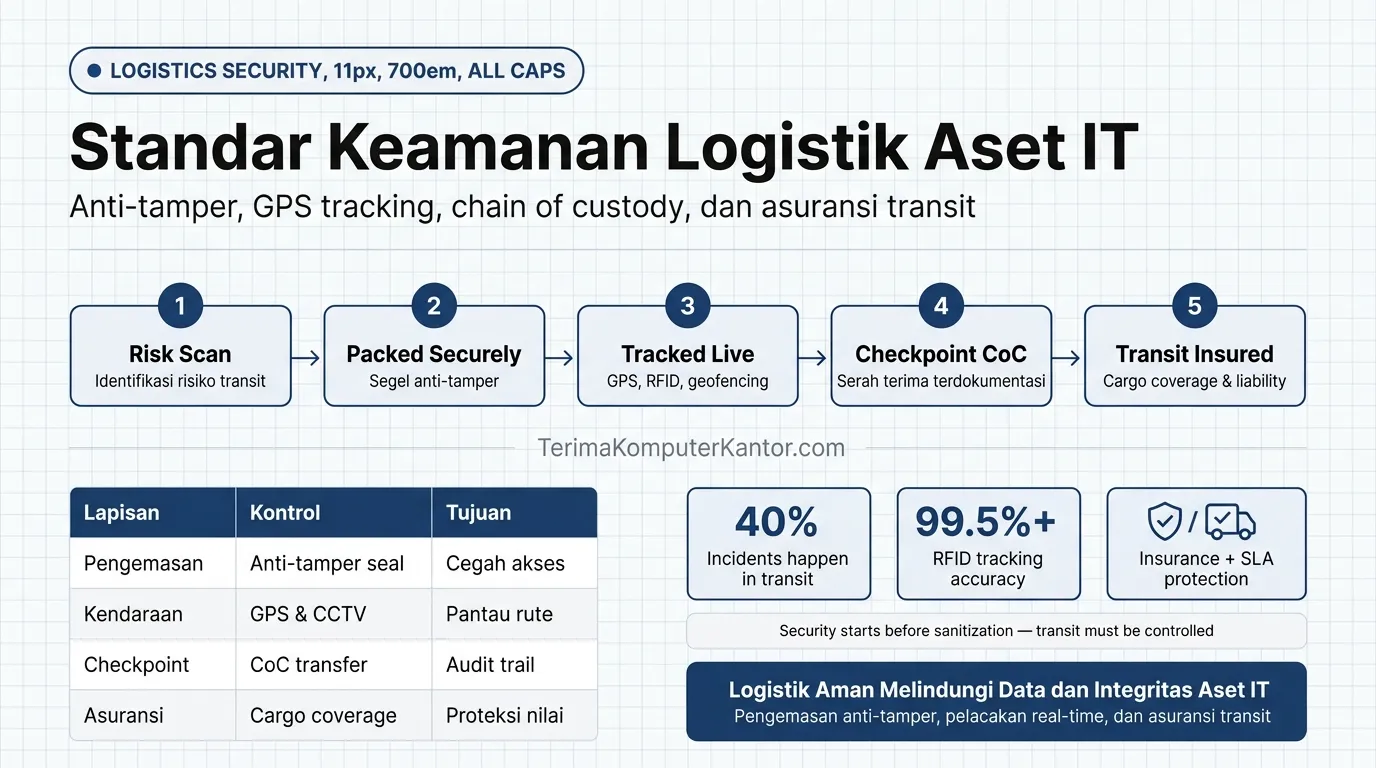 LOGISTICS SECURITY, 11px, 700em, ALL CAPS

Standar Keamanan Logistik Aset IT

Anti-tamper, GPS tracking, chain of custody, dan asuransi transit

1
Risk Scan
Identifikasi risiko transit

2
Packed Securely
Segel anti-tamper

3
Tracked Live
GPS, RFID, geofencing

4
Checkpoint CoC
Serah terima terdokumentasi

5
Transit Insured
Cargo coverage & liability

TerimaKomputerKantor.com

| Lapisan | Kontrol | Tujuan |
|---|---|---|
| Pengemasan | Anti-tamper seal | Cegah akses |
| Kendaraan | GPS & CCTV | Pantau rute |
| Checkpoint | CoC transfer | Audit trail |
| Asuransi | Cargo coverage | Proteksi nilai |

40%
Incidents happen in transit

99.5%+
RFID tracking accuracy

/
Insurance + SLA protection

Security starts before sanitization — transit must be controlled

Logistik Aman Melindungi Data dan Integritas Aset IT
Pengemasan anti-tamper, pelacakan real-time, dan asuransi transit